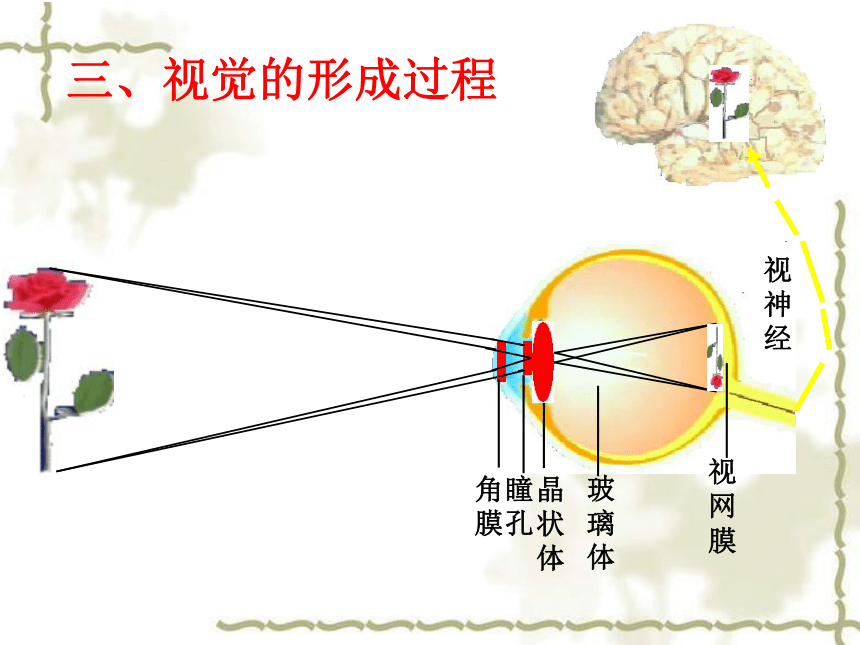 三、视觉的形成过程

视神经

角膜

瞳孔

晶状体

玻璃体

视网膜